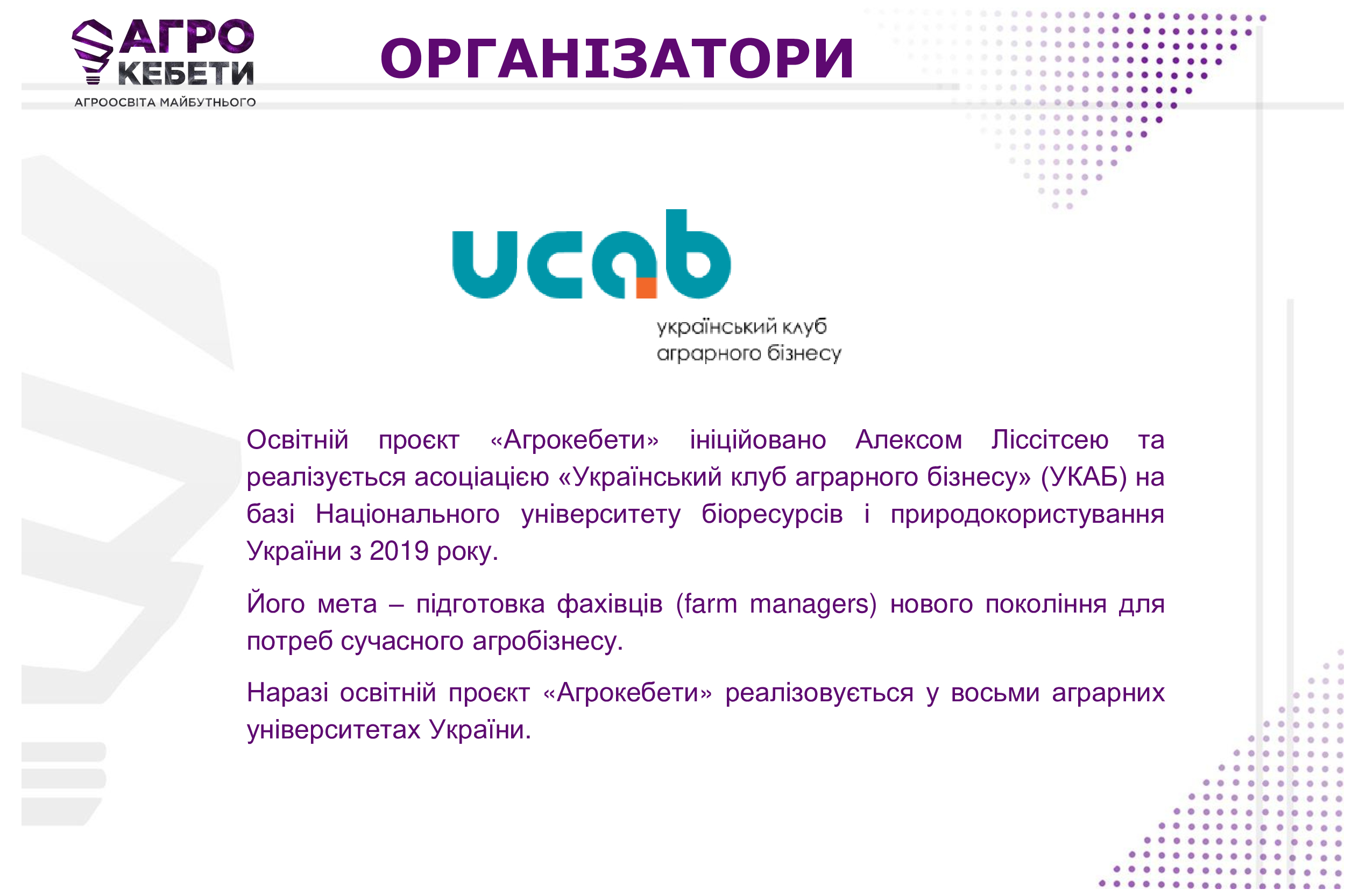 АГРО КЕБЕТИ
АГРООСВІТА МАЙБУТНЬОГО

ОРГАНІЗАТОРИ

ucab
український клуб аграрного бізнесу

Освітній проєкт «Агрокебети» ініційовано Алексом Ліссітсею та реалізується асоціацією «Український клуб аграрного бізнесу» (УКАБ) на базі Національного університету біоресурсів і природокористування України з 2019 року.

Його мета – підготовка фахівців (farm managers) нового покоління для потреб сучасного агробізнесу.

Наразі освітній проєкт «Агрокебети» реалізовується у восьми аграрних університетах України.